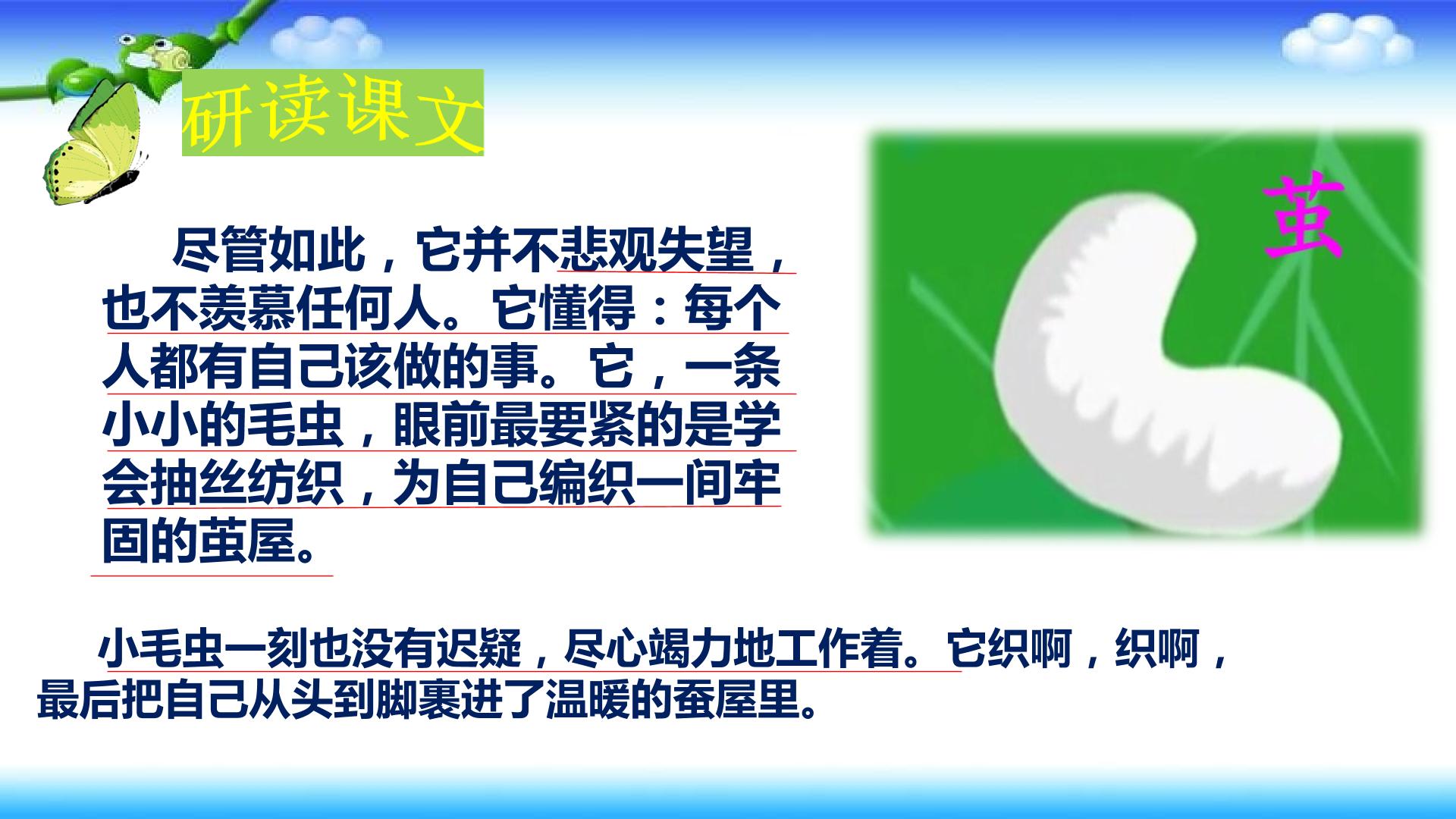 研读课文

尽管如此，它并不悲观失望，也不羡慕任何人。它懂得：每个人都有自己该做的事。它，一条小小的毛虫，眼前最要紧的是学会抽丝纺织，为自己编织一间牢固的茧屋。

茧

小毛虫一刻也没有迟疑，尽心竭力地工作着。它织啊，织啊，最后把自己从头到脚裹进了温暖的蚕屋里。